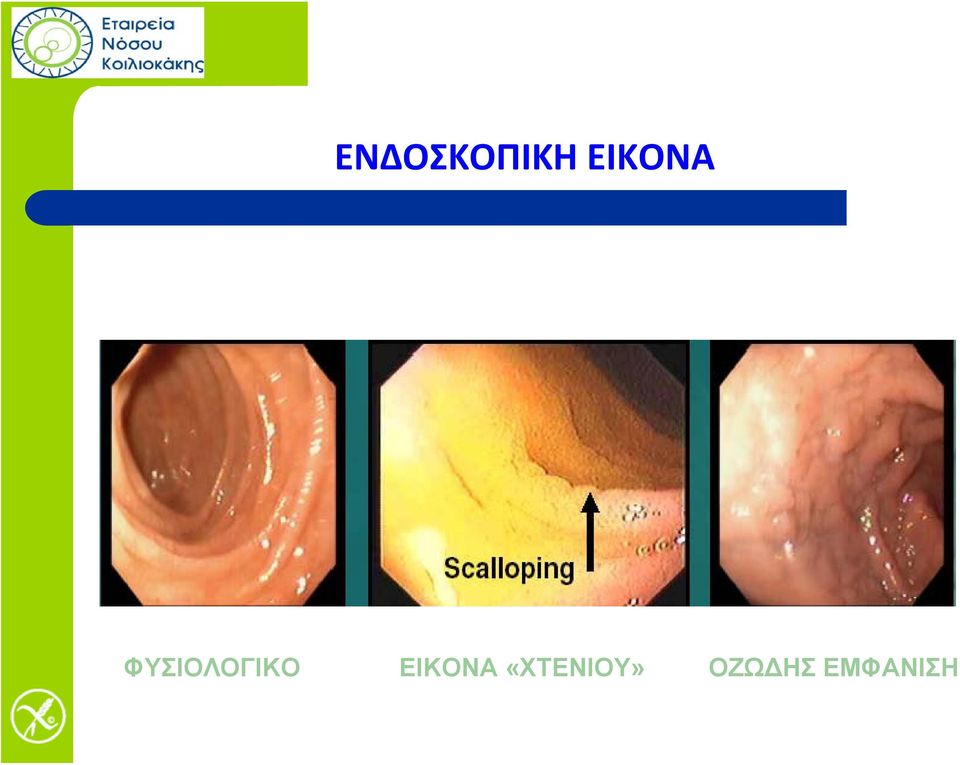 Εταιρεία Νόσου Κοιλιοκάκης

ΕΝΔΟΣΚΟΠΙΚΗ ΕΙΚΟΝΑ

Scalloping

ΦΥΣΙΟΛΟΓΙΚΟ

ΕΙΚΟΝΑ «ΧΤΕΝΙΟΥ»

ΟΖΩΔΗΣ ΕΜΦΑΝΙΣΗ